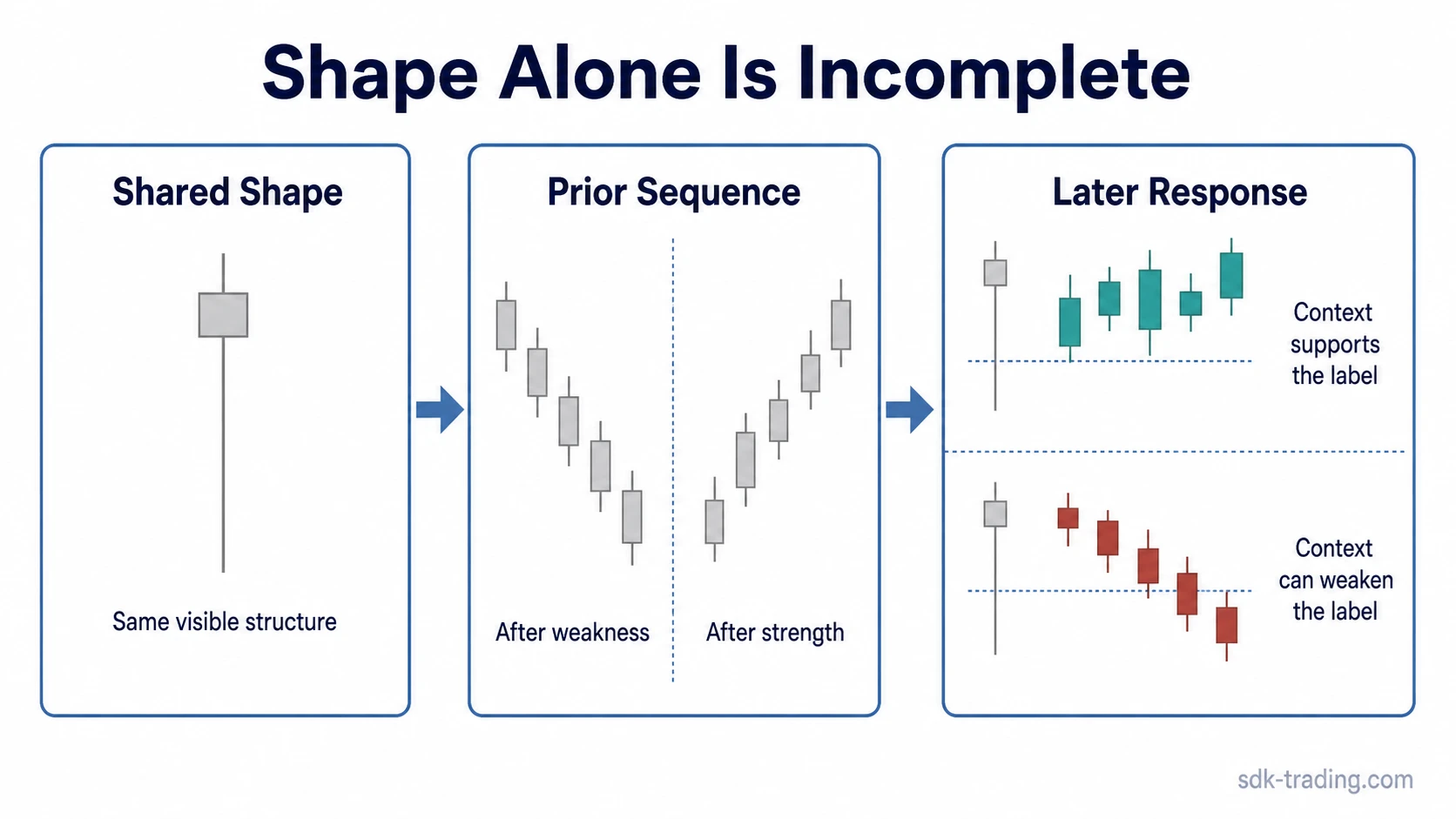 Shape Alone Is Incomplete

Shared Shape

Same visible structure

Prior Sequence

After weakness

After strength

Later Response

Context supports the label

Context can weaken the label

sdk-trading.com